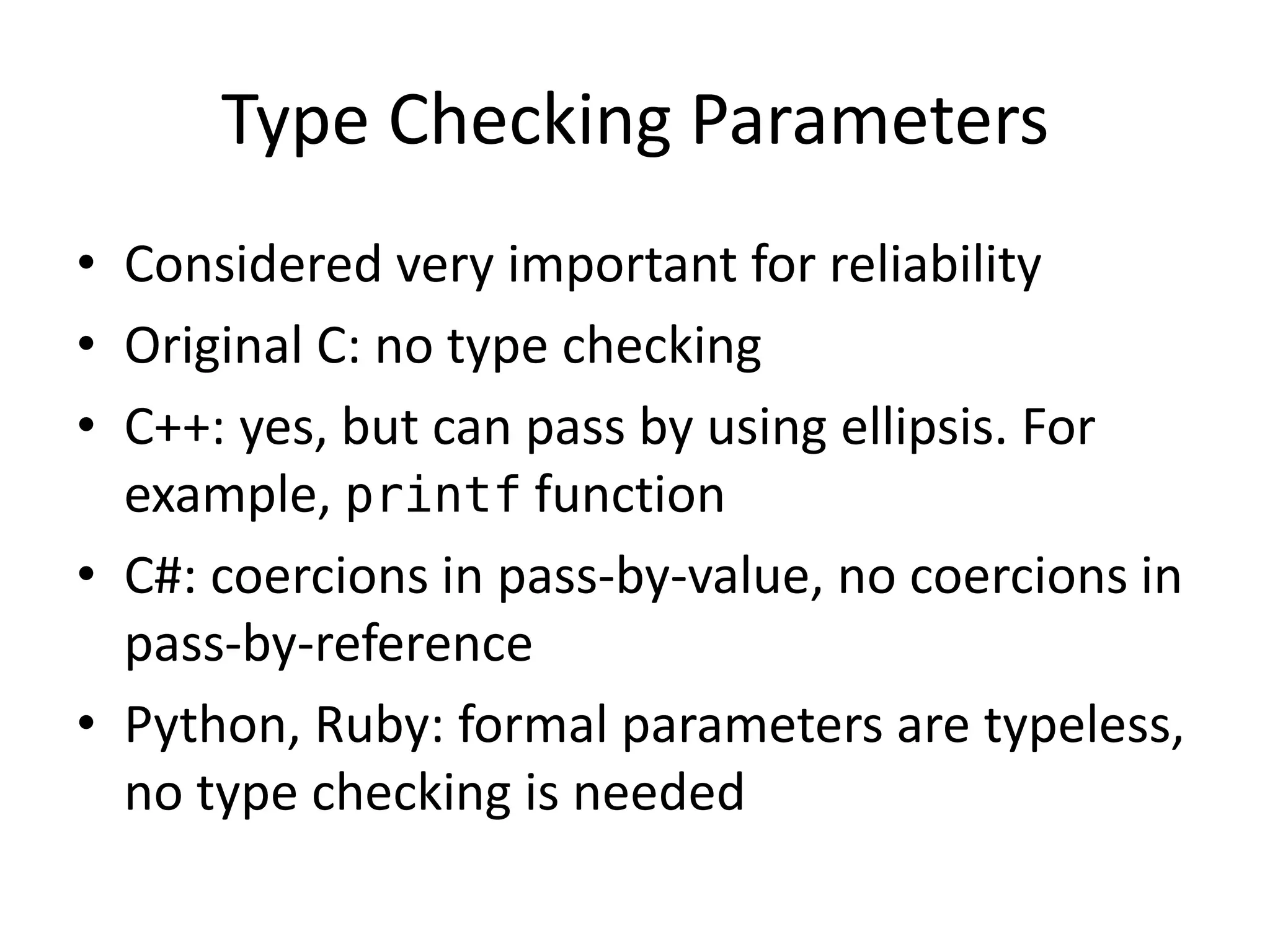 Type Checking Parameters

• Considered very important for reliability
• Original C: no type checking
• C++: yes, but can pass by using ellipsis. For example, printf function
• C#: coercions in pass-by-value, no coercions in pass-by-reference
• Python, Ruby: formal parameters are typeless, no type checking is needed